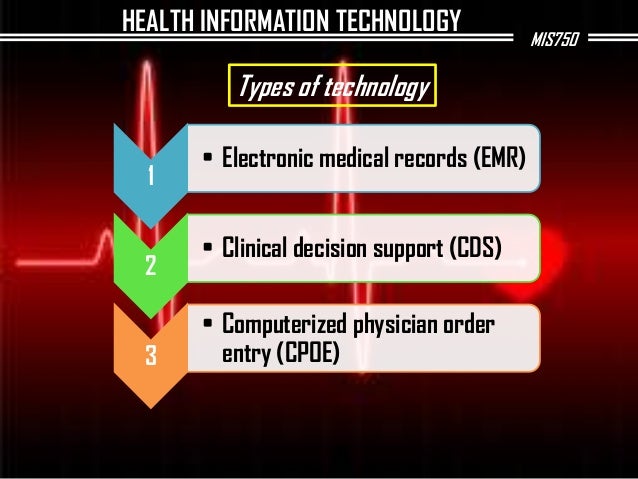 HEALTH INFORMATION TECHNOLOGY

MIS750

Types of technology

1

• Electronic medical records (EMR)

2

• Clinical decision support (CDS)

3

• Computerized physician order entry (CPOE)